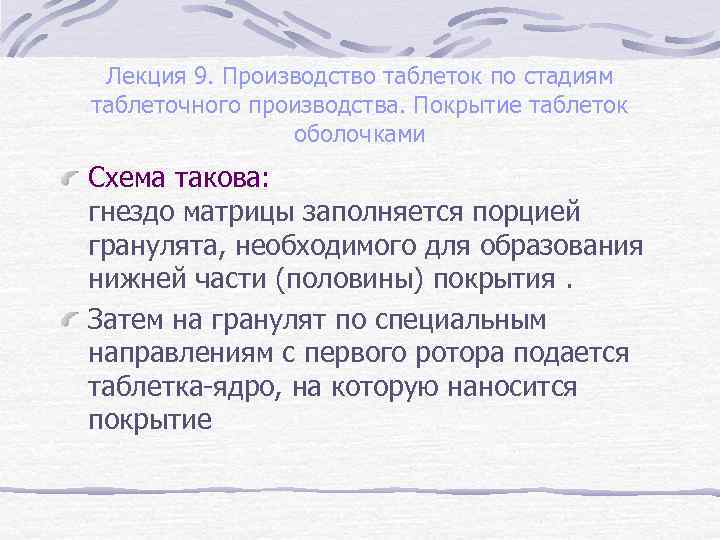 Лекция 9. Производство таблеток по стадиям таблеточного производства. Покрытие таблеток оболочками

Схема такова:
гнездо матрицы заполняется порцией гранулята, необходимого для образования нижней части (половины) покрытия .

Затем на гранулят по специальным направлениям с первого ротора подается таблетка-ядро, на которую наносится покрытие